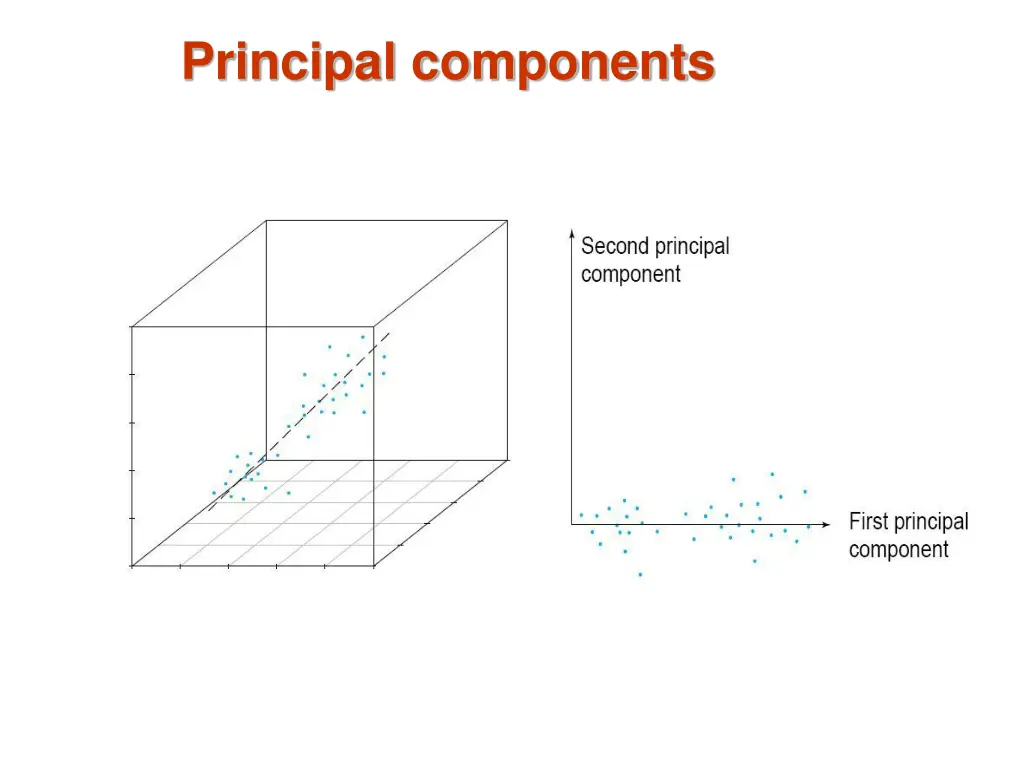 Principal components

Second principal component

First principal component